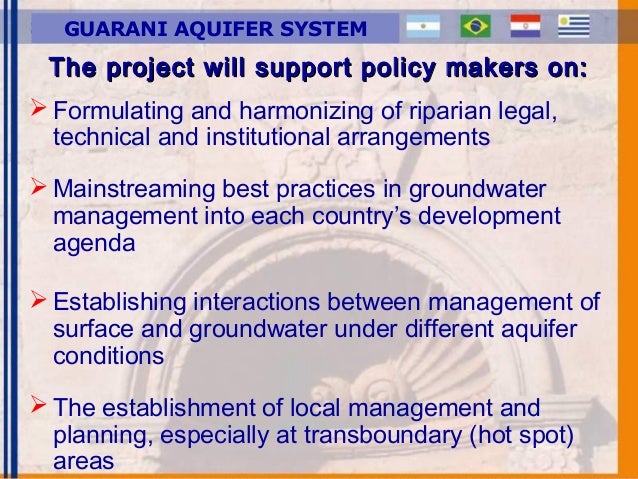 GUARANI AQUIFER SYSTEM

The project will support policy makers on:

➢ Formulating and harmonizing of riparian legal, technical and institutional arrangements

➢ Mainstreaming best practices in groundwater management into each country's development agenda

➢ Establishing interactions between management of surface and groundwater under different aquifer conditions

➢ The establishment of local management and planning, especially at transboundary (hot spot) areas